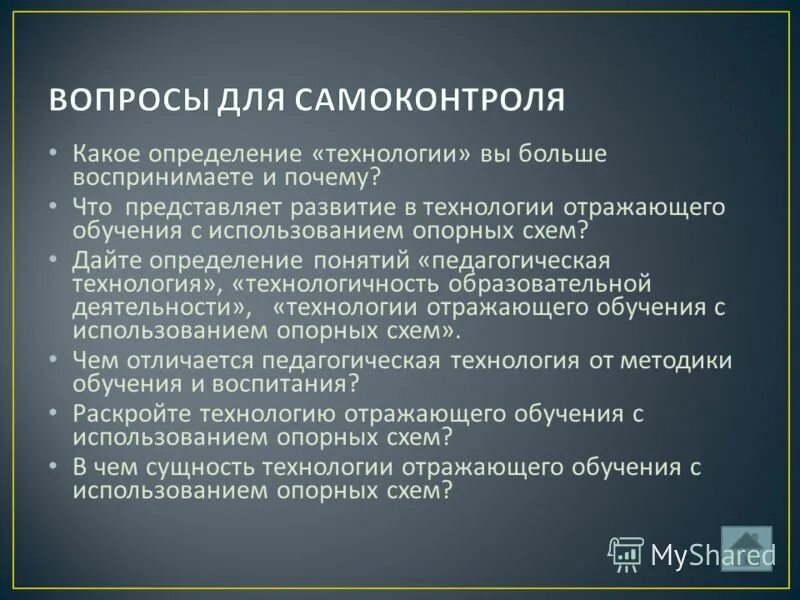 ВОПРОСЫ ДЛЯ САМОКОНТРОЛЯ

• Какое определение «технологии» вы больше воспринимаете и почему?
• Что представляет развитие в технологии отражающего обучения с использованием опорных схем?
• Дайте определение понятий «педагогическая технология», «технологичность образовательной деятельности», «технологии отражающего обучения с использованием опорных схем».
• Чем отличается педагогическая технология от методики обучения и воспитания?
• Раскройте технологию отражающего обучения с использованием опорных схем?
• В чем сущность технологии отражающего обучения с использованием опорных схем?

MyShared